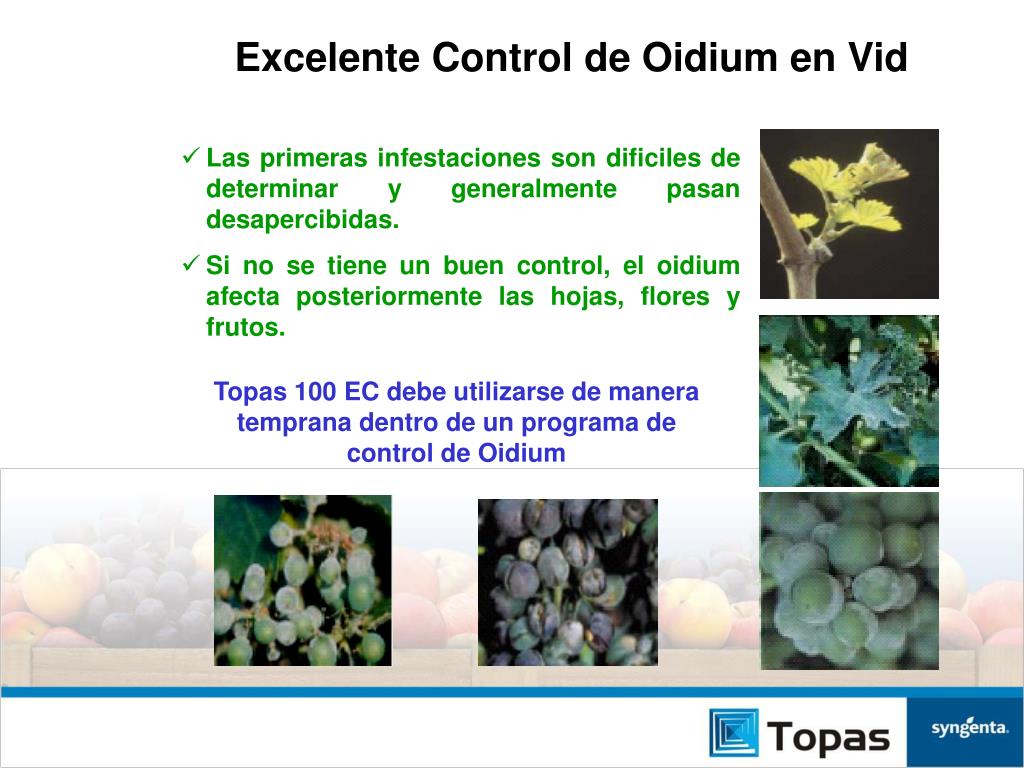 Excelente Control de Oidium en Vid

✓ Las primeras infestaciones son dificiles de determinar y generalmente pasan desapercibidas.

✓ Si no se tiene un buen control, el oidium afecta posteriormente las hojas, flores y frutos.

Topas 100 EC debe utilizarse de manera temprana dentro de un programa de control de Oidium

Topas

syngenta.